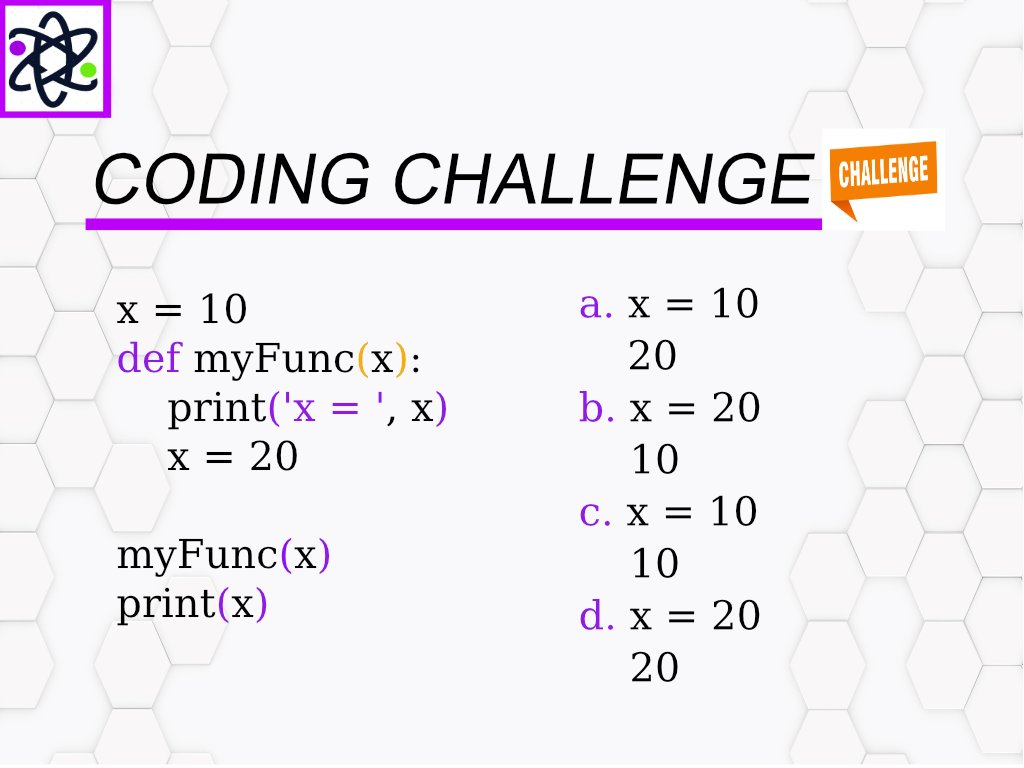 CODING CHALLENGE

CHALLENGE

x = 10
def myFunc(x):
    print('x = ', x)
    x = 20

myFunc(x)
print(x)

a. x = 10
20
b. x = 20
10
c. x = 10
10
d. x = 20
20